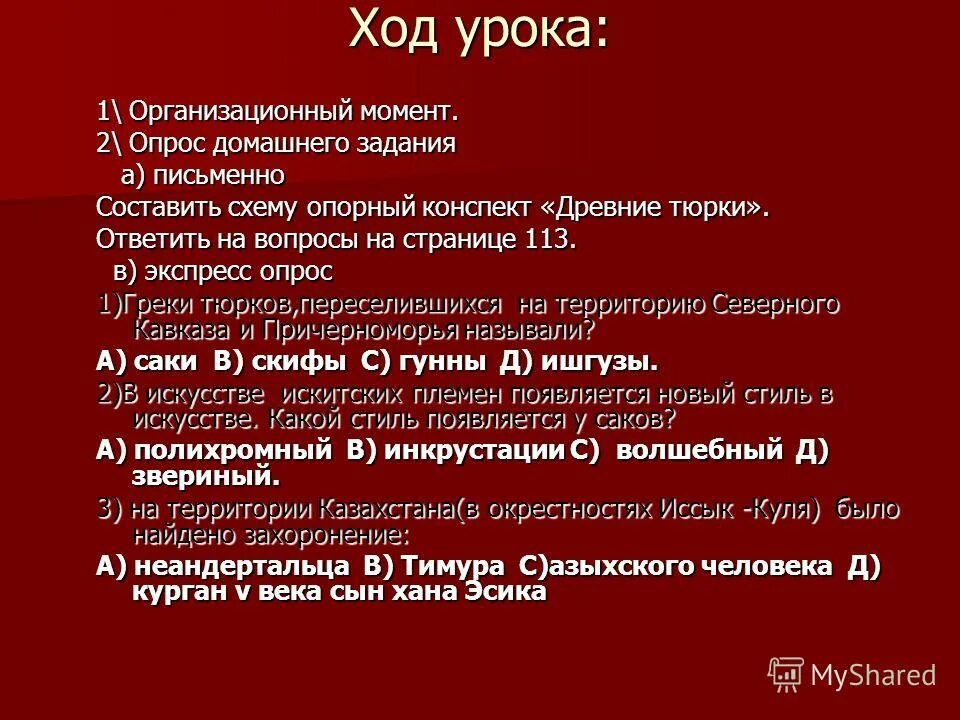 Ход урока:

1\ Организационный момент.
2\ Опрос домашнего задания
а) письменно
Составить схему опорный конспект «Древние тюрки».
Ответить на вопросы на странице 113.
в) экспресс опрос
1)Греки тюрков,переселившихся на территорию Северного Кавказа и Причерноморья называли?
А) саки В) скифы С) гунны Д) ишгузы.
2)В искусстве искитских племен появляется новый стиль в искусстве. Какой стиль появляется у саков?
А) полихромный В) инкрустации С) волшебный Д) звериный.
3) на территории Казахстана(в окрестностях Иссык -Куля) было найдено захоронение:
А) неандертальца В) Тимура С)азыхского человека Д) курган v века сын хана Эсика

MyShared